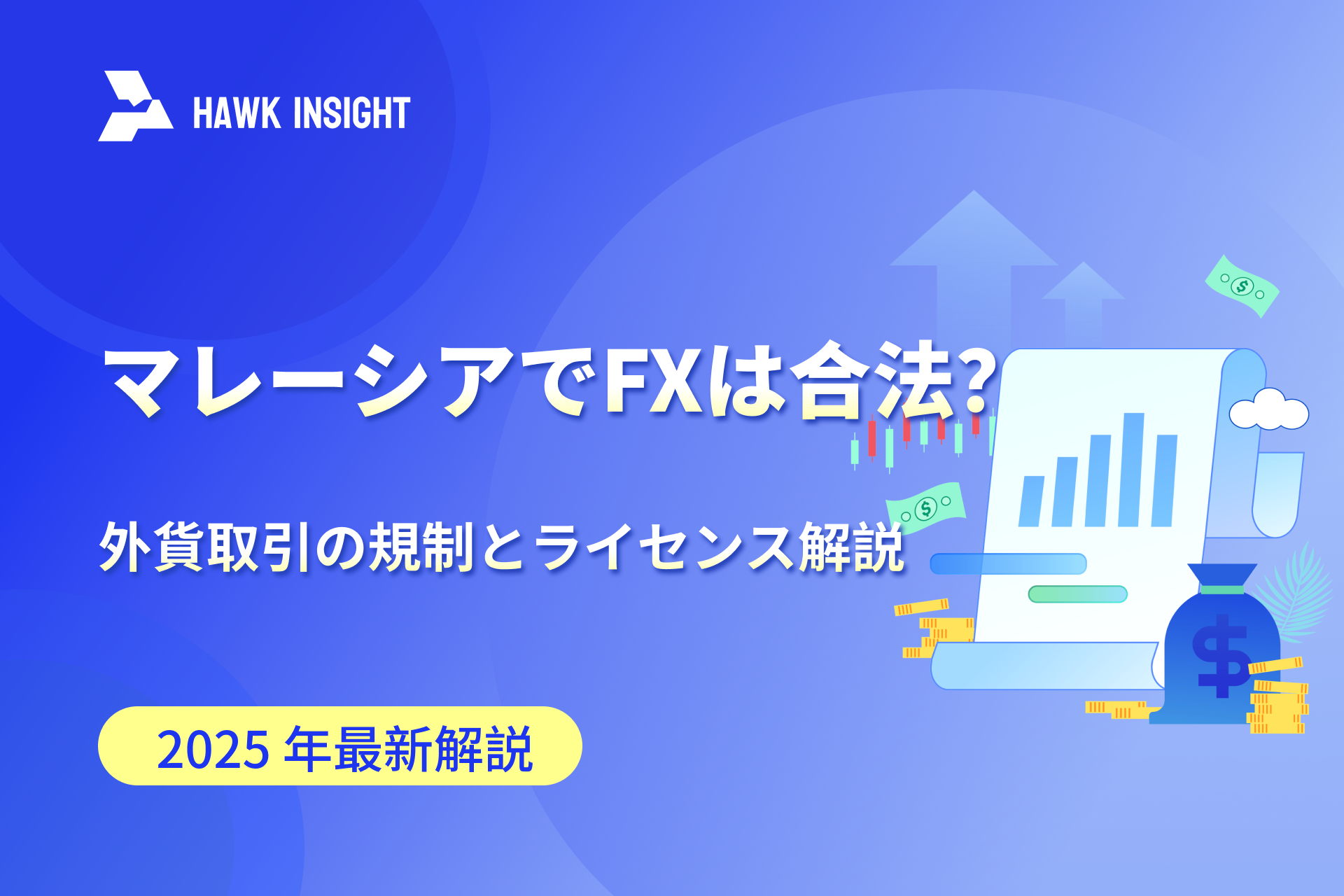 HAWK INSIGHT

マレーシアでFXは合法?

外貨取引の規制とライセンス解説

2025 年最新解説